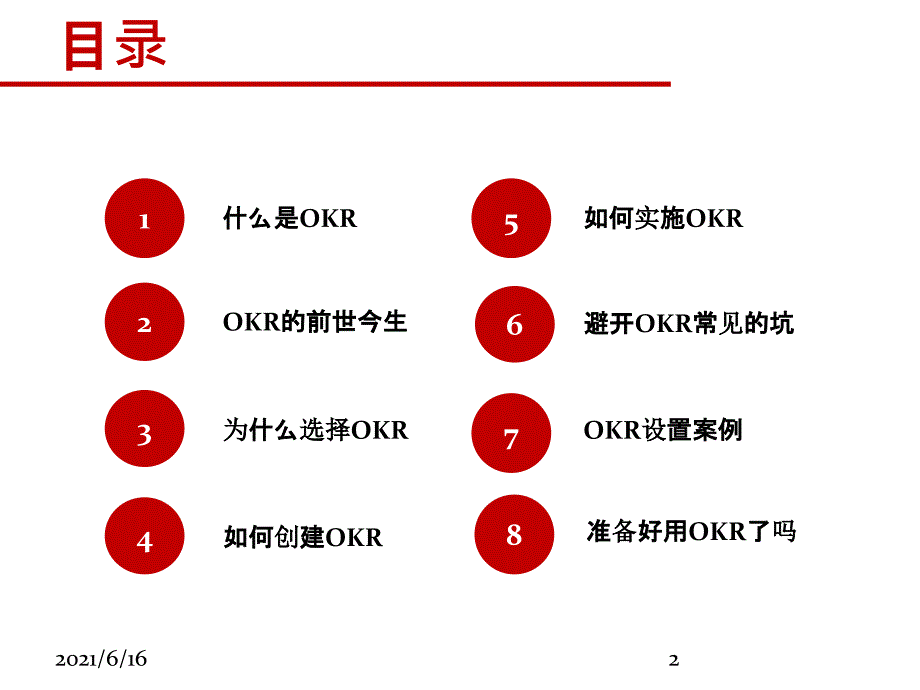 目录

1 什么是OKR

2 OKR的前世今生

3 为什么选择OKR

4 如何创建OKR

5 如何实施OKR

6 避开OKR常见的坑

7 OKR设置案例

8 准备好用OKR了吗

2021/6/16

2